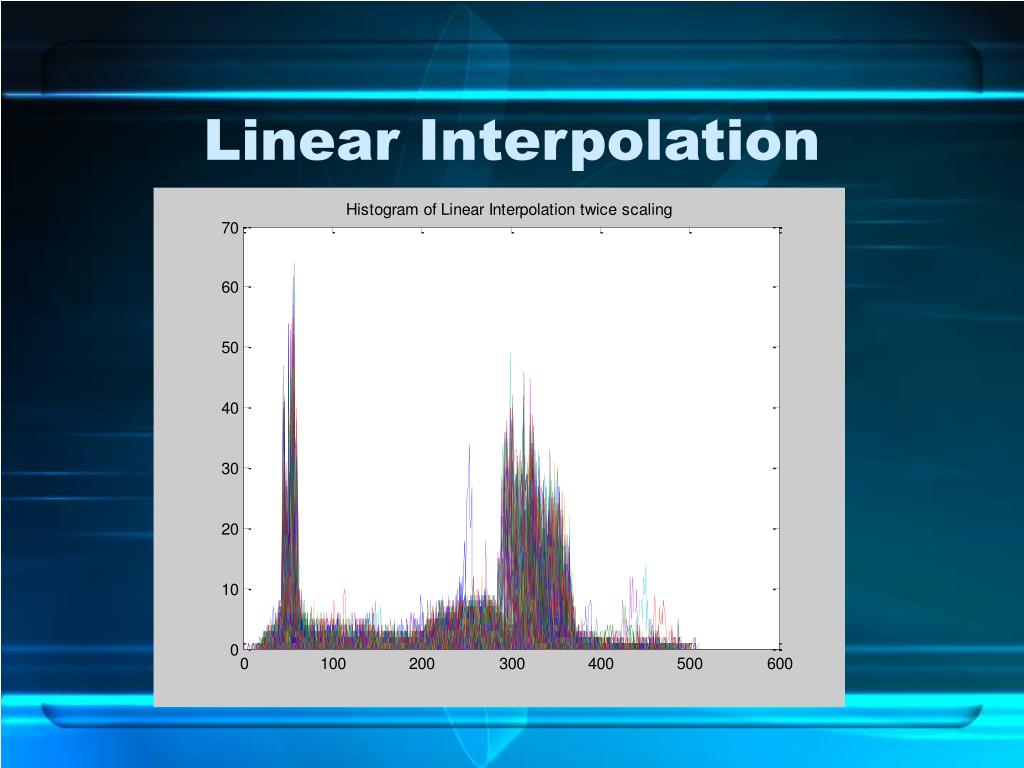 Linear Interpolation

Histogram of Linear Interpolation twice scaling

70
60
50
40
30
20
10
0

0 100 200 300 400 500 600